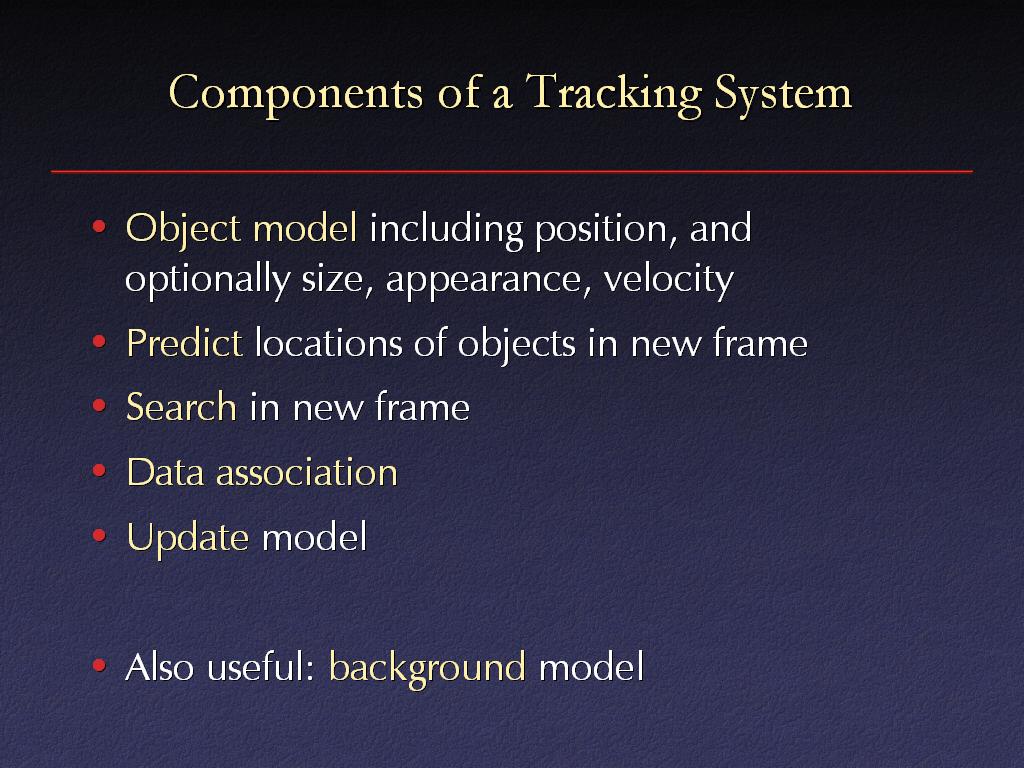 Components of a Tracking System

• Object model including position, and optionally size, appearance, velocity
• Predict locations of objects in new frame
• Search in new frame
• Data association
• Update model

• Also useful: background model